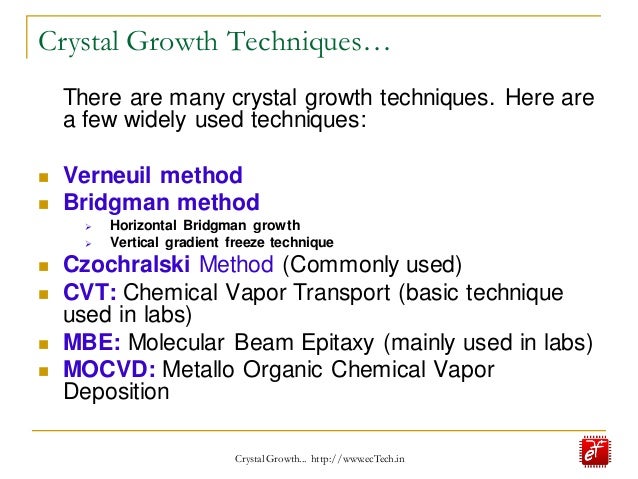 Crystal Growth Techniques…

There are many crystal growth techniques. Here are a few widely used techniques:

- Verneuil method
- Bridgman method
  - Horizontal Bridgman growth
  - Vertical gradient freeze technique
- Czochralski Method (Commonly used)
- CVT: Chemical Vapor Transport (basic technique used in labs)
- MBE: Molecular Beam Epitaxy (mainly used in labs)
- MOCVD: Metallo Organic Chemical Vapor Deposition

Crystal Growth... http://www.eeTech.in

eT